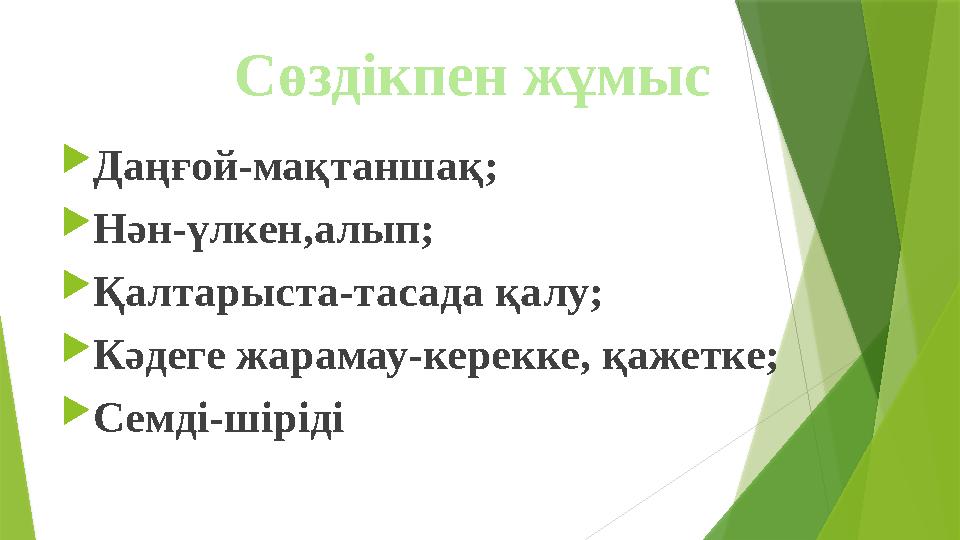 Сөздікпен жұмыс

Даңғой-мақтаншақ;

Нән-үлкен,алып;

Қалтарыста-тасада қалу;

Кәдеге жарамау-керекке, қажетке;

Семді-шіріді